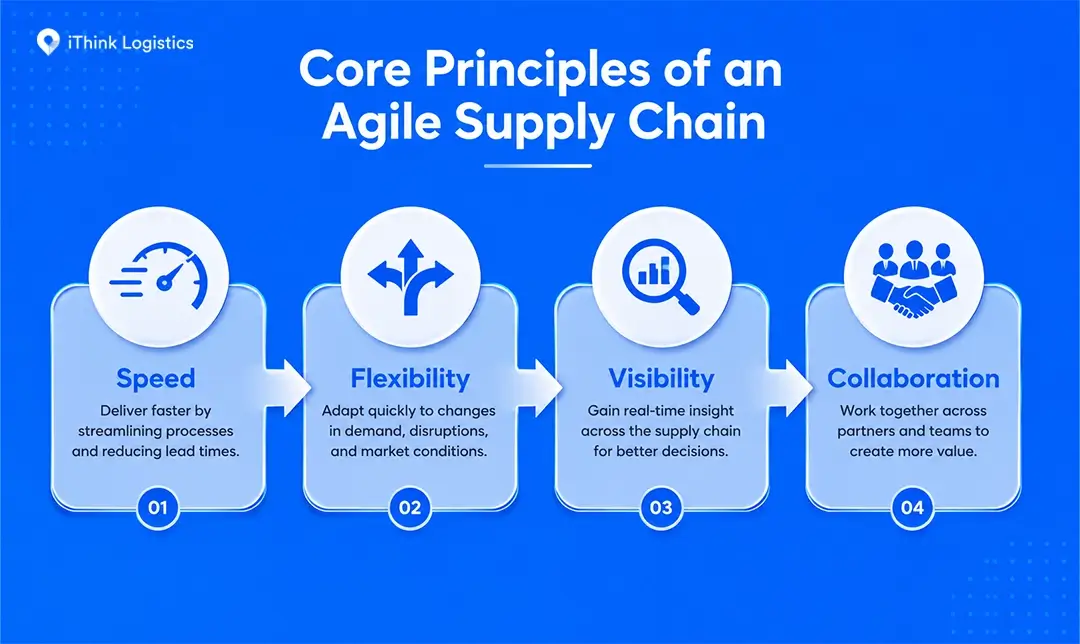 iThink Logistics

Core Principles of an Agile Supply Chain

Speed
Deliver faster by streamlining processes and reducing lead times.
01

Flexibility
Adapt quickly to changes in demand, disruptions, and market conditions.
02

Visibility
Gain real-time insight across the supply chain for better decisions.
03

Collaboration
Work together across partners and teams to create more value.
04